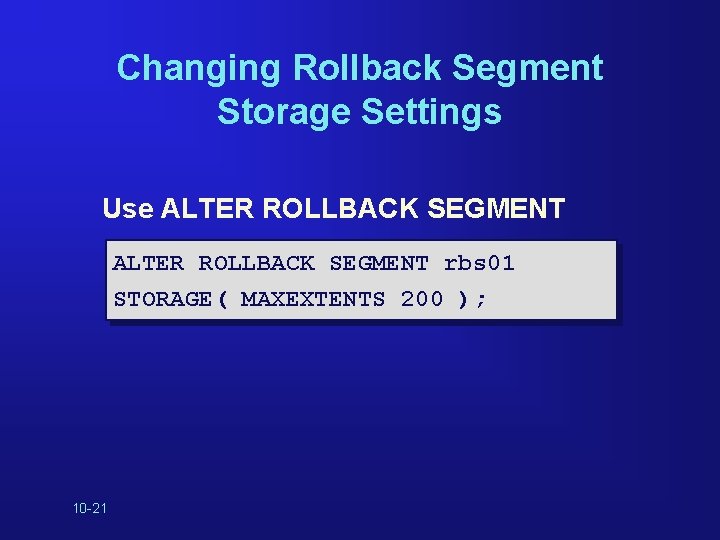 Changing Rollback Segment Storage Settings

Use ALTER ROLLBACK SEGMENT

ALTER ROLLBACK SEGMENT rbs01
STORAGE( MAXEXTENTS 200 );

10-21